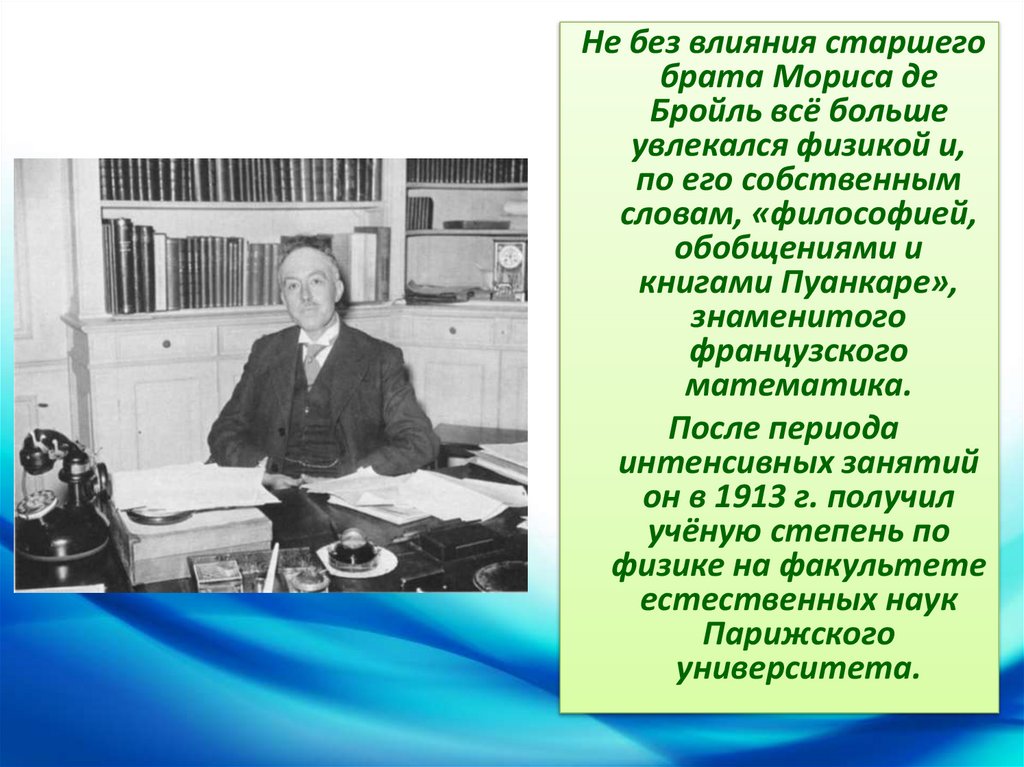 Не без влияния старшего брата Мориса де Бройль всё больше увлекался физикой и, по его собственным словам, «философией, обобщениями и книгами Пуанкаре», знаменитого французского математика.

После периода интенсивных занятий он в 1913 г. получил учёную степень по физике на факультете естественных наук Парижского университета.